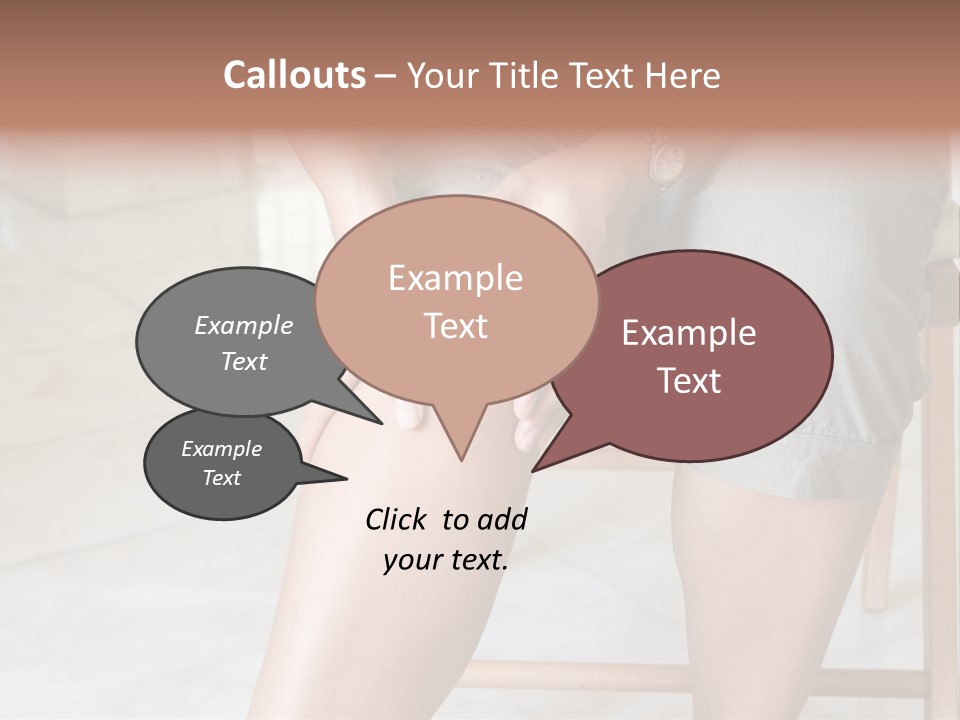 Callouts – Your Title Text Here

Example Text

Example Text

Example Text

Example Text

Click to add your text.